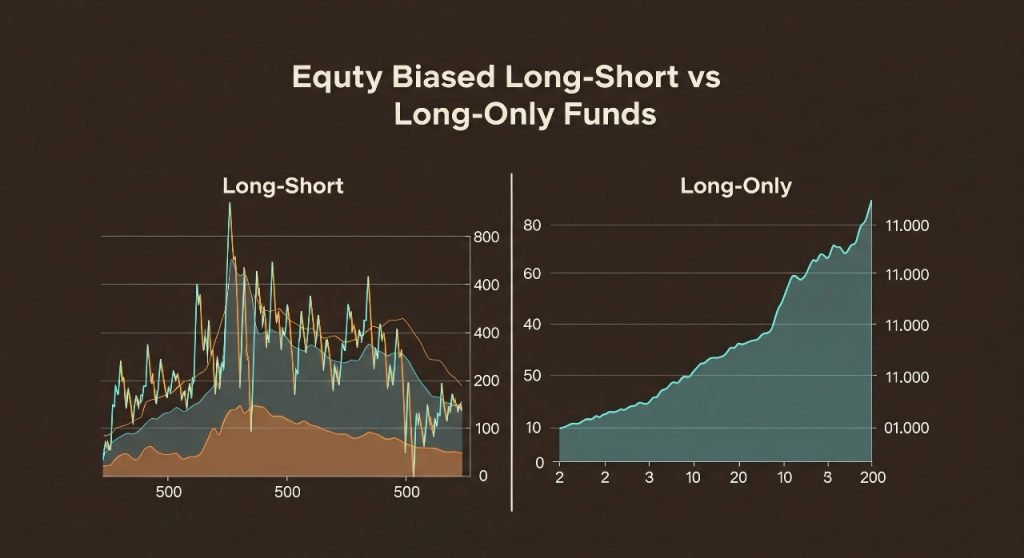 Equty Biased Long-Short vs Long-Only Funds

Long-Short

800
400
400
200
100
0
500
500
500

Long-Only

80
60
40
50
10
0
11.000
11.000
11.000
11.000
01.000
2
2
3
10
20
10
3
200